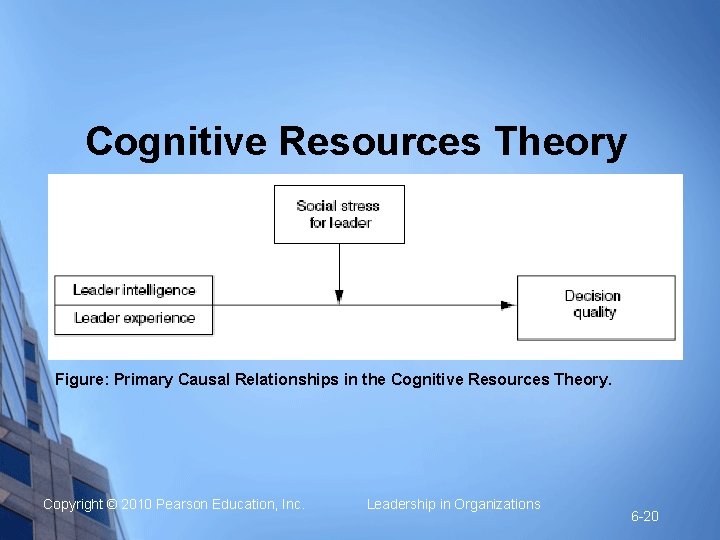 Cognitive Resources Theory

Social stress for leader

Leader intelligence

Leader experience

Decision quality

Figure: Primary Causal Relationships in the Cognitive Resources Theory.

Copyright © 2010 Pearson Education, Inc.

Leadership in Organizations

6-20